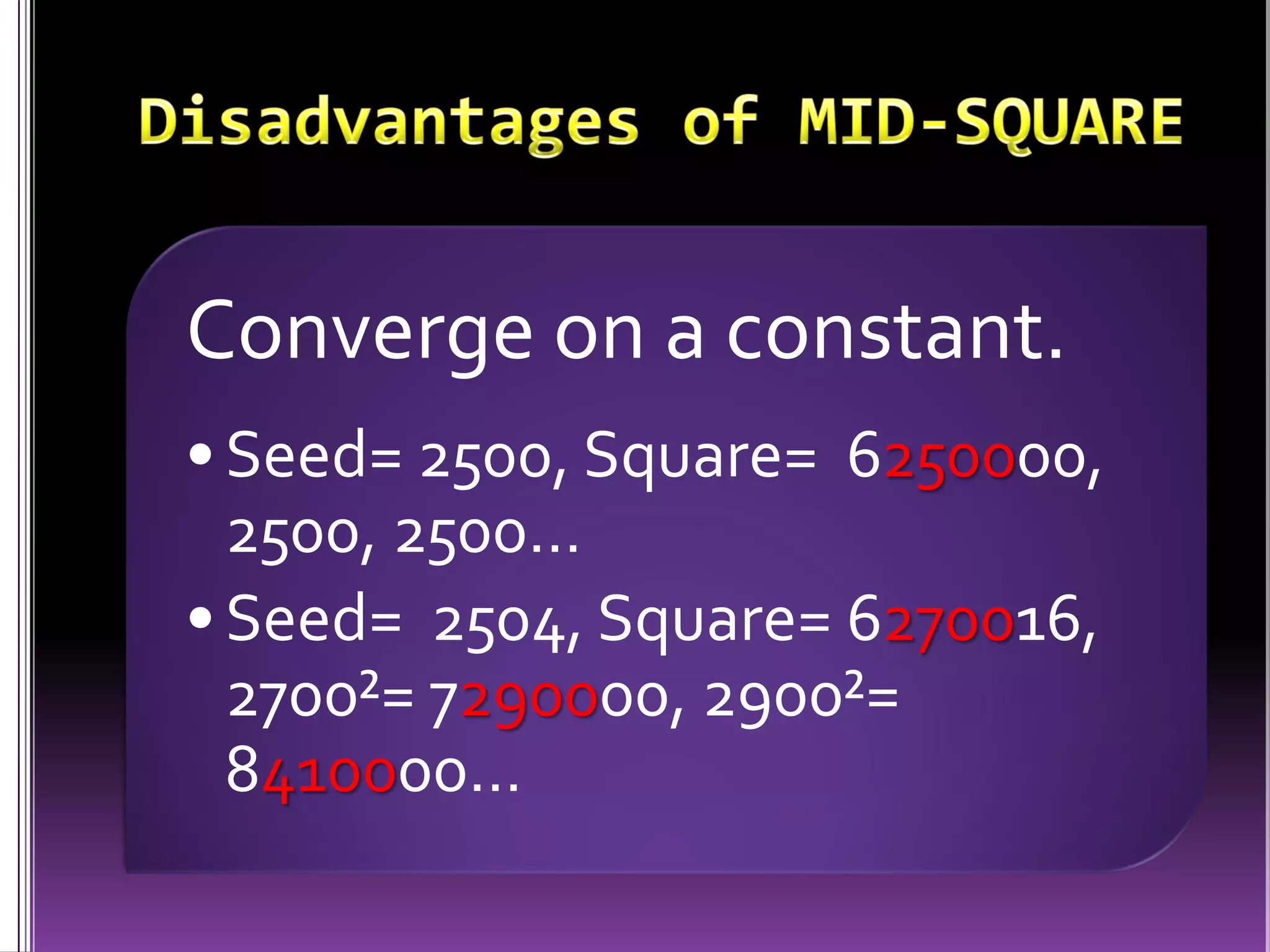 Disadvantages of MID-SQUARE

Converge on a constant.

• Seed= 2500, Square= 6250000, 2500, 2500…

• Seed= 2504, Square= 6270016, $2700^2$= 7290000, $2900^2$= 8410000…